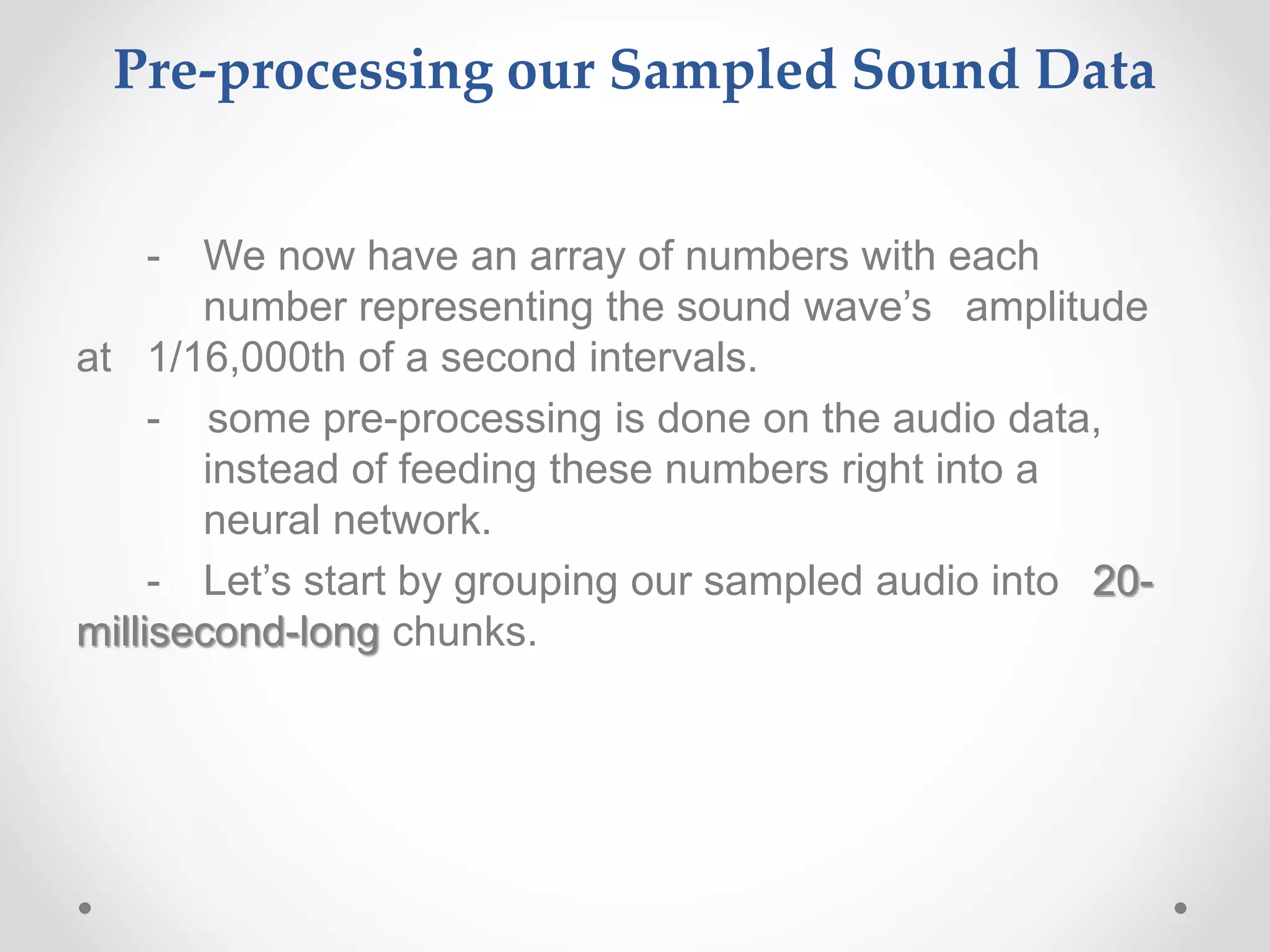 Pre-processing our Sampled Sound Data

- We now have an array of numbers with each number representing the sound wave's amplitude at 1/16,000th of a second intervals.

- some pre-processing is done on the audio data, instead of feeding these numbers right into a neural network.

- Let's start by grouping our sampled audio into 20-millisecond-long chunks.